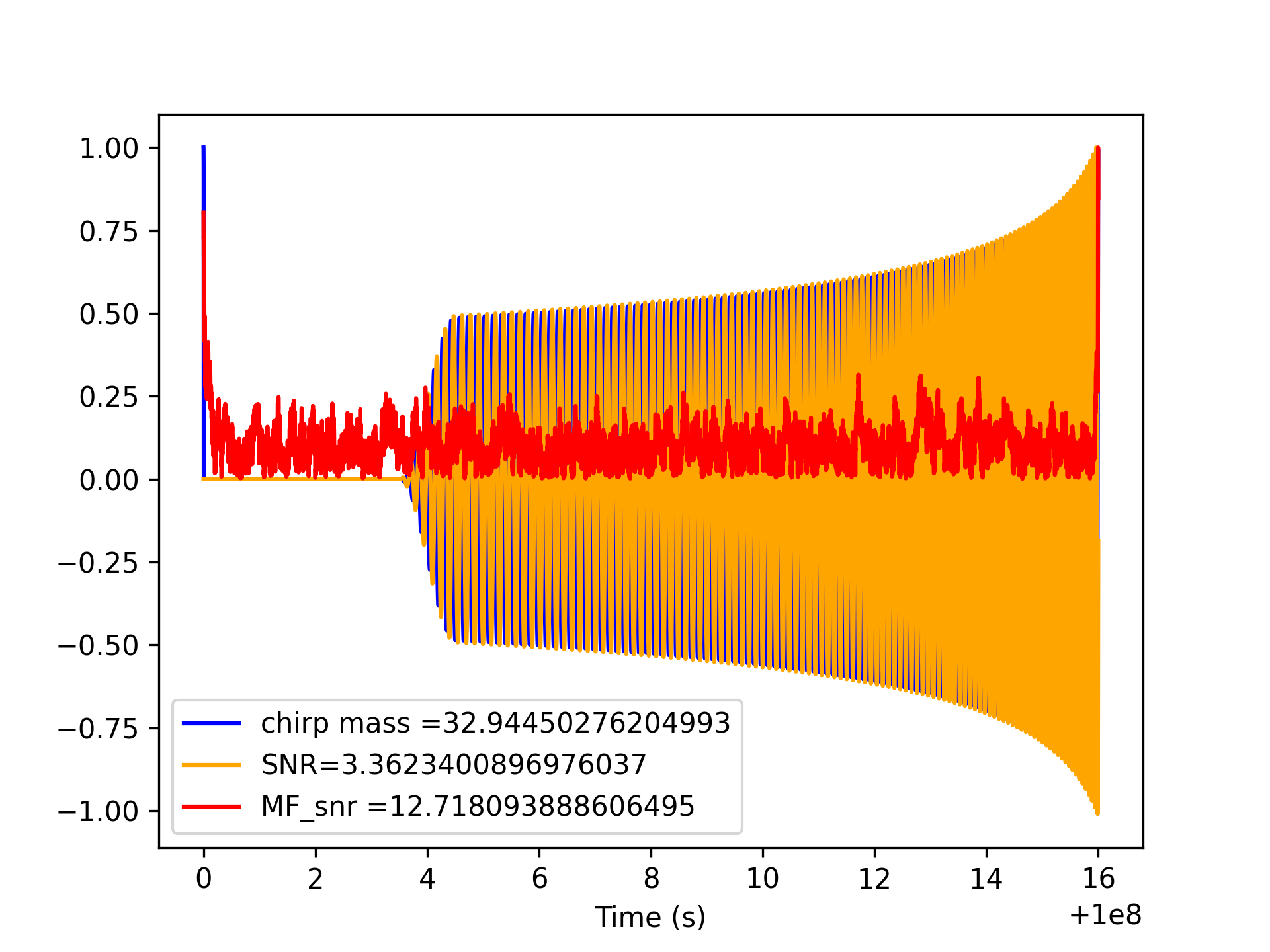 1.00
0.75
0.50
0.25
0.00
−0.25
−0.50
−0.75
−1.00

chirp mass =32.94450276204993
SNR=3.3623400896976037
MF_snr =12.718093888606495

0
2
4
6
8
10
12
14
16
Time (s)
+1e8